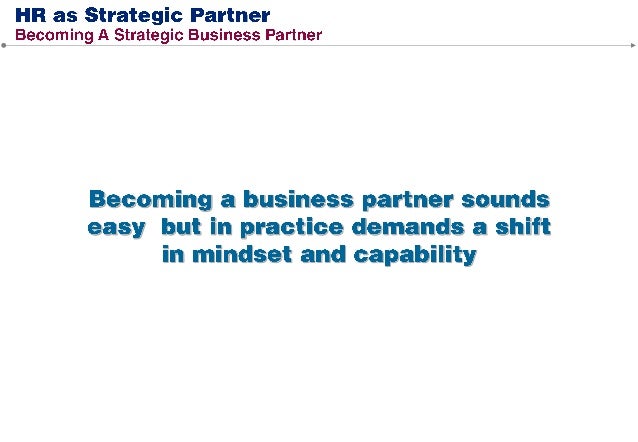 HR as Strategic Partner
Becoming A Strategic Business Partner

Becoming a business partner sounds easy but in practice demands a shift in mindset and capability